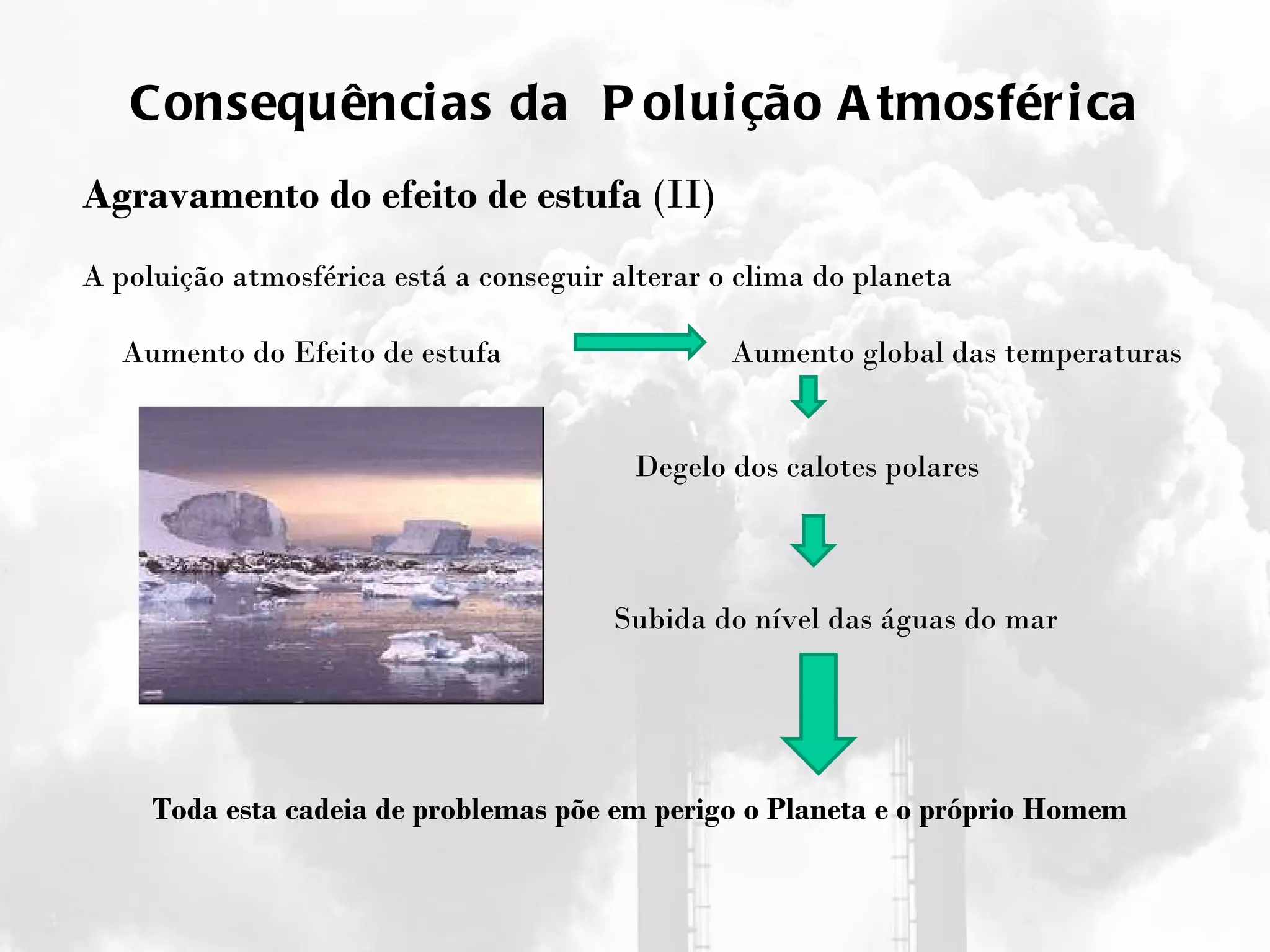 Consequências da Poluição Atmosférica

Agravamento do efeito de estufa (II)

A poluição atmosférica está a conseguir alterar o clima do planeta

Aumento do Efeito de estufa

Aumento global das temperaturas

Degelo dos calotes polares

Subida do nível das águas do mar

Toda esta cadeia de problemas põe em perigo o Planeta e o próprio Homem